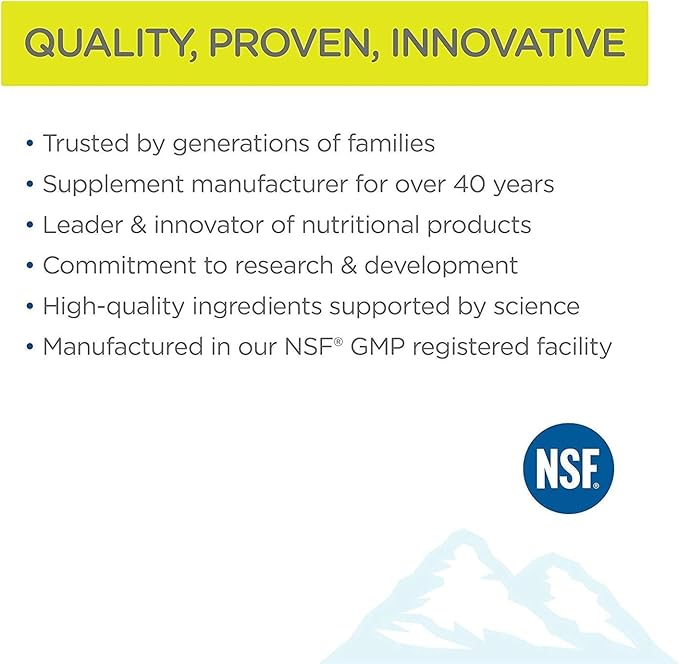 QUALITY, PROVEN, INNOVATIVE

• Trusted by generations of families
• Supplement manufacturer for over 40 years
• Leader & innovator of nutritional products
• Commitment to research & development
• High-quality ingredients supported by science
• Manufactured in our NSF® GMP registered facility

NSF®